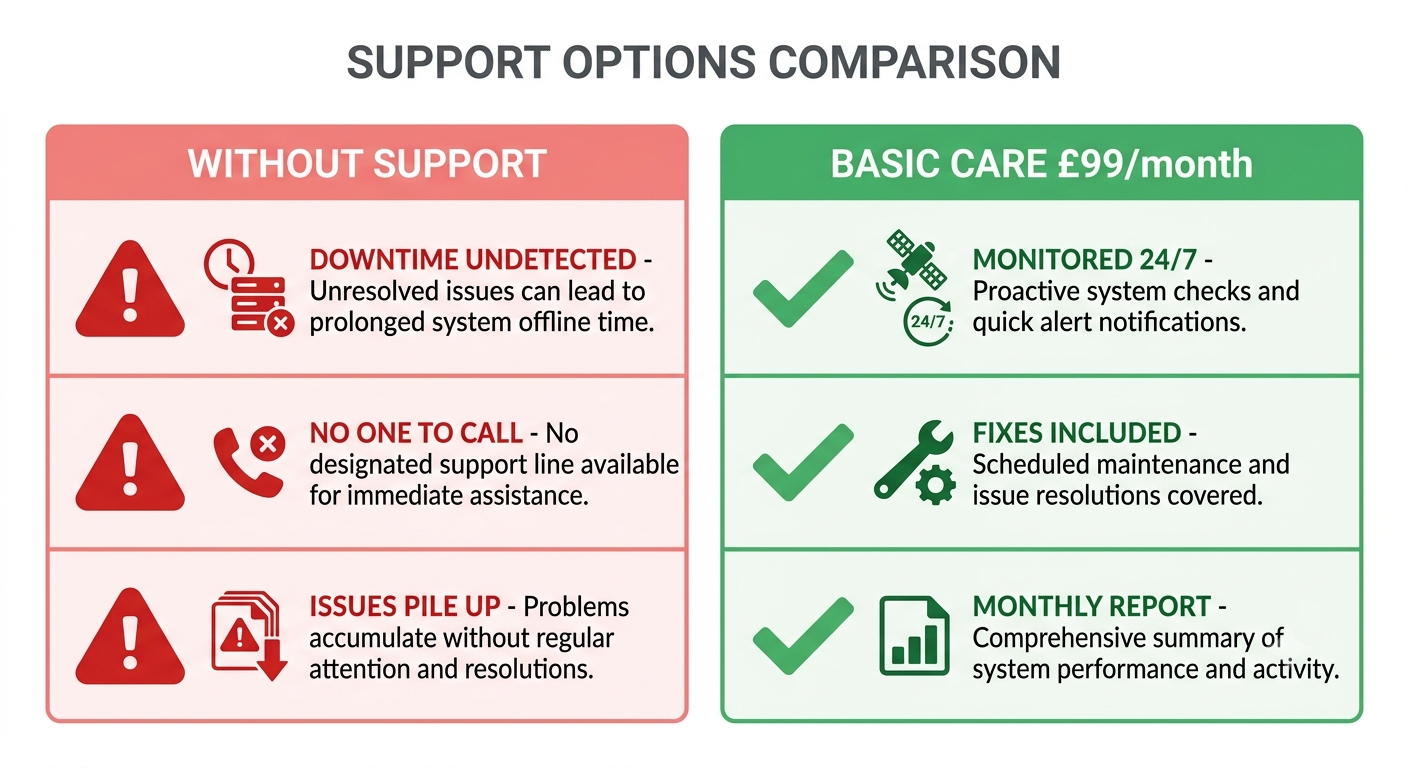 SUPPORT OPTIONS COMPARISON

WITHOUT SUPPORT

DOWNTIME UNDETECTED - Unresolved issues can lead to prolonged system offline time.

NO ONE TO CALL - No designated support line available for immediate assistance.

ISSUES PILE UP - Problems accumulate without regular attention and resolutions.

BASIC CARE £99/month

24/7

MONITORED 24/7 - Proactive system checks and quick alert notifications.

FIXES INCLUDED - Scheduled maintenance and issue resolutions covered.

MONTHLY REPORT - Comprehensive summary of system performance and activity.